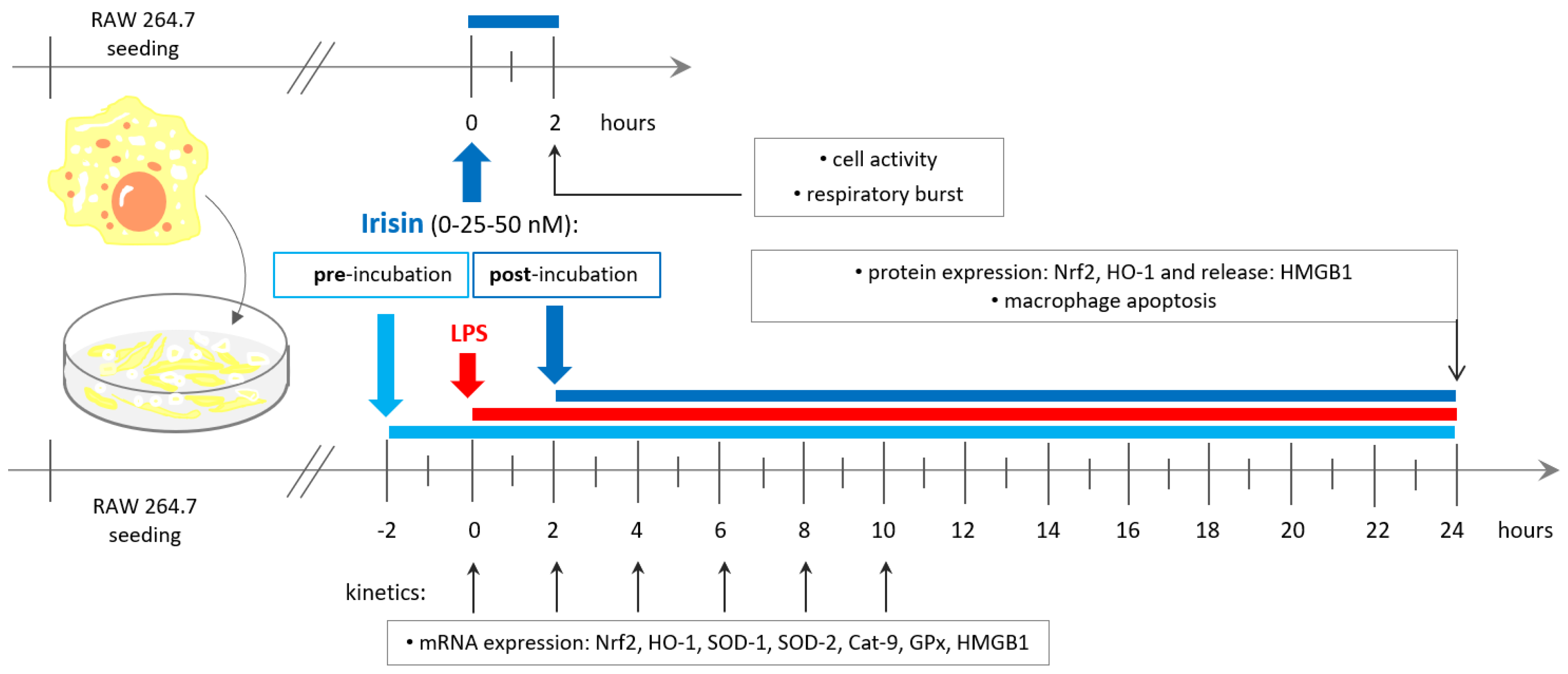 RAW 264.7 seeding

0 2 hours

• cell activity
• respiratory burst

Irisin (0-25-50 nM):

pre-incubation post-incubation

• protein expression: Nrf2, HO-1 and release: HMGB1
• macrophage apoptosis

LPS

RAW 264.7 seeding

-2 0 2 4 6 8 10 12 14 16 18 20 22 24 hours

kinetics:

• mRNA expression: Nrf2, HO-1, SOD-1, SOD-2, Cat-9, GPx, HMGB1